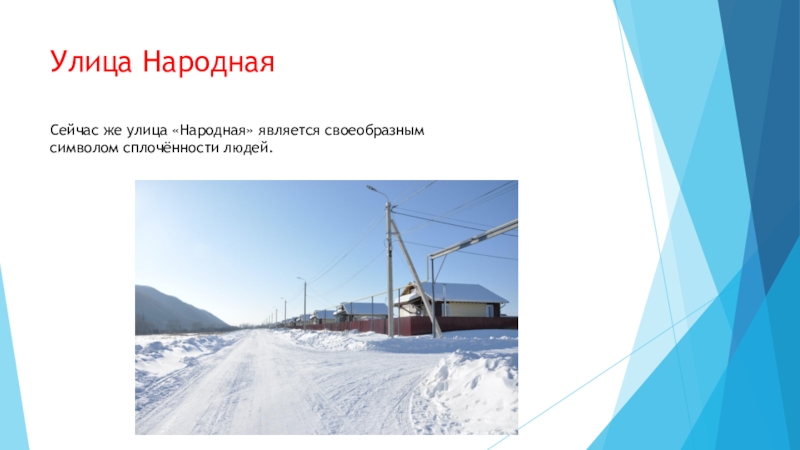 Улица Народная

Сейчас же улица «Народная» является своеобразным символом сплочённости людей.